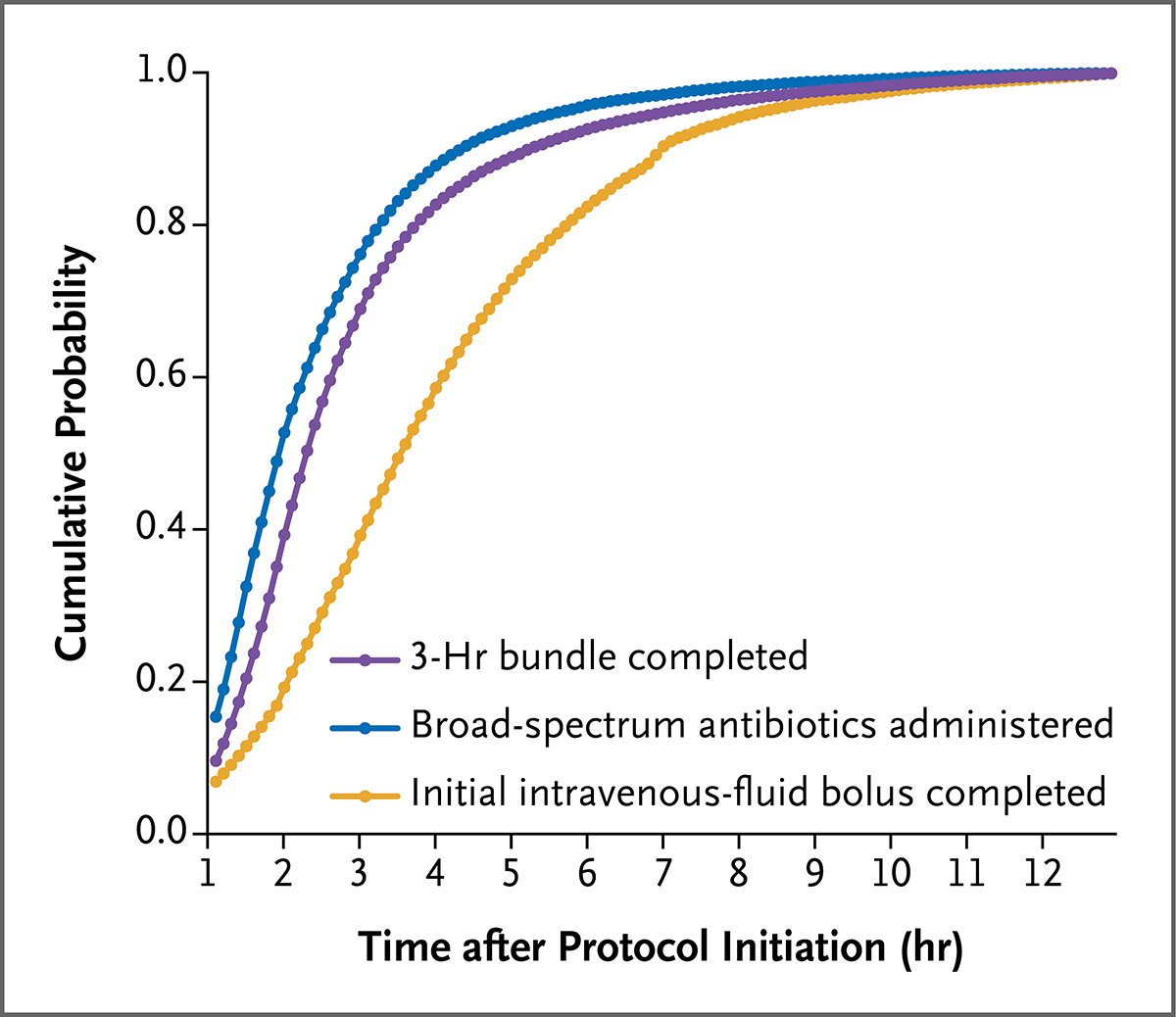 Cumulative Probability

1.0
0.8
0.6
0.4
0.2
0.0

3-Hr bundle completed
Broad-spectrum antibiotics administered
Initial intravenous-fluid bolus completed

1 2 3 4 5 6 7 8 9 10 11 12

Time after Protocol Initiation (hr)